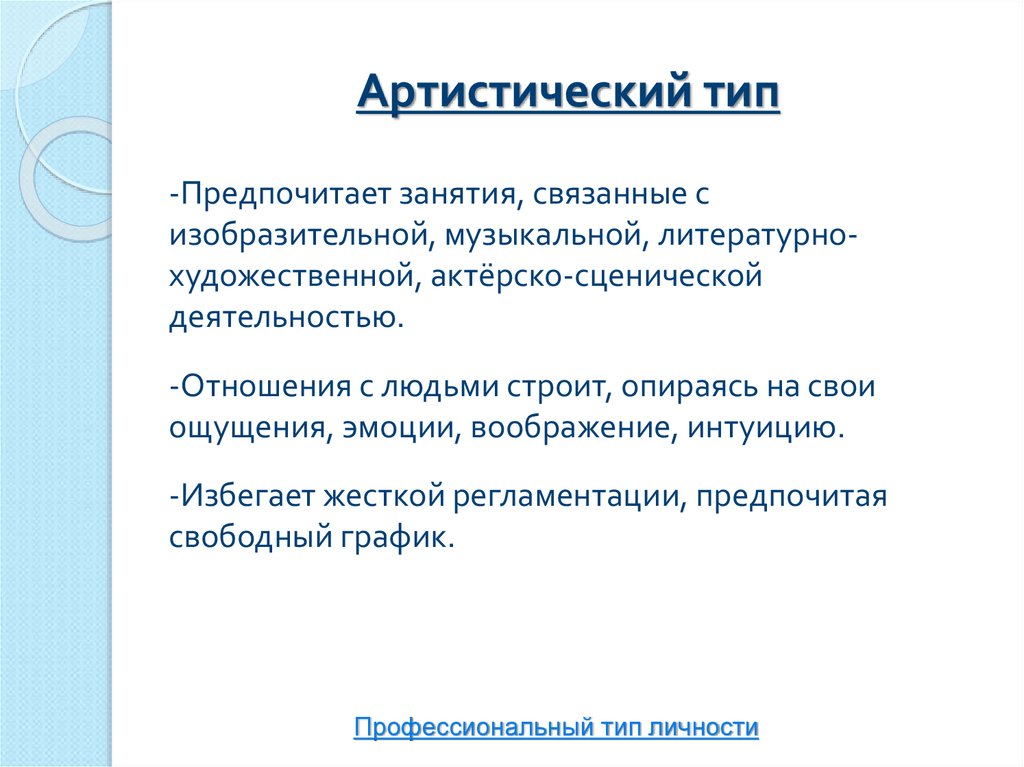 Артистический тип

-Предпочитает занятия, связанные с изобразительной, музыкальной, литературно-художественной, актёрско-сценической деятельностью.

-Отношения с людьми строит, опираясь на свои ощущения, эмоции, воображение, интуицию.

-Избегает жесткой регламентации, предпочитая свободный график.

Профессиональный тип личности